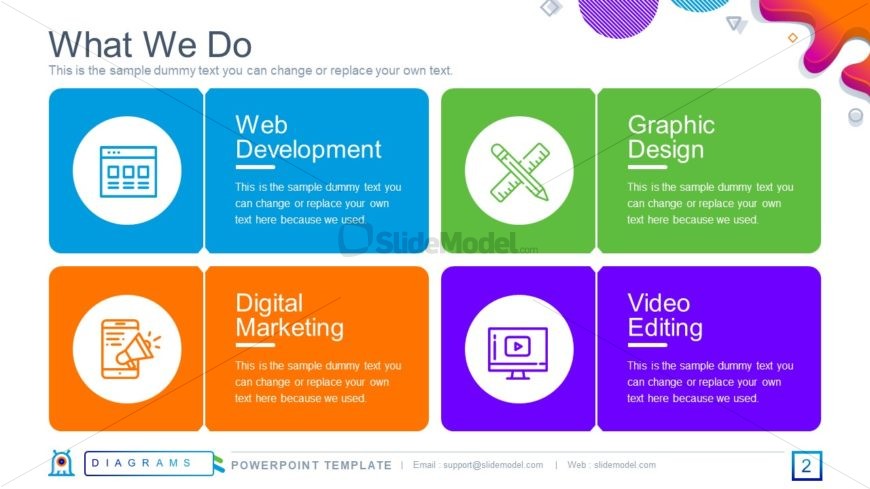 What We Do
This is the sample dummy text you can change or replace your own text.

Web Development
This is the sample dummy text you can change or replace your own text here because we used.

Graphic Design
This is the sample dummy text you can change or replace your own text here because we used.

SlideModel.com

Digital Marketing
This is the sample dummy text you can change or replace your own text here because we used.

Video Editing
This is the sample dummy text you can change or replace your own text here because we used.

DIAGRAMS
POWERPOINT TEMPLATE | Email : support@slidemodel.com | Web : slidemodel.com
2